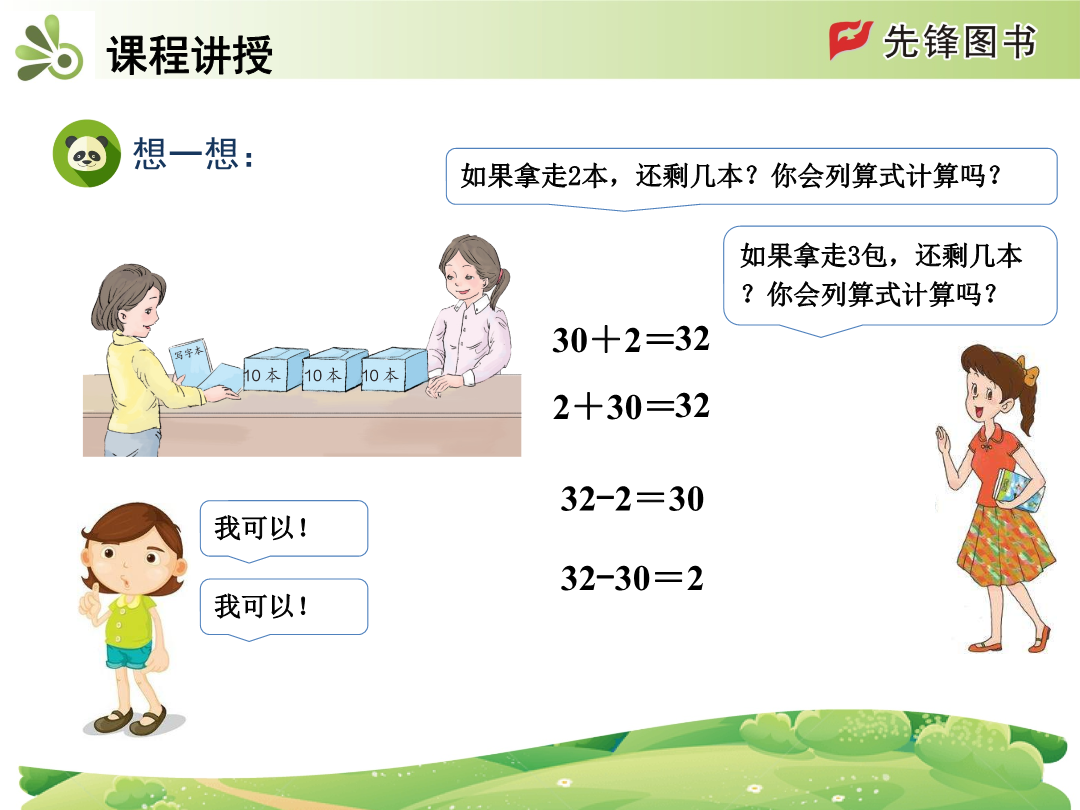 课程讲授

先锋图书

想一想：

如果拿走2本，还剩几本？你会列算式计算吗？

如果拿走3包，还剩几本？你会列算式计算吗？

写字本

10本 10本 10本

$30+2=32$

$2+30=32$

$32-2=30$

$32-30=2$

我可以！

我可以！